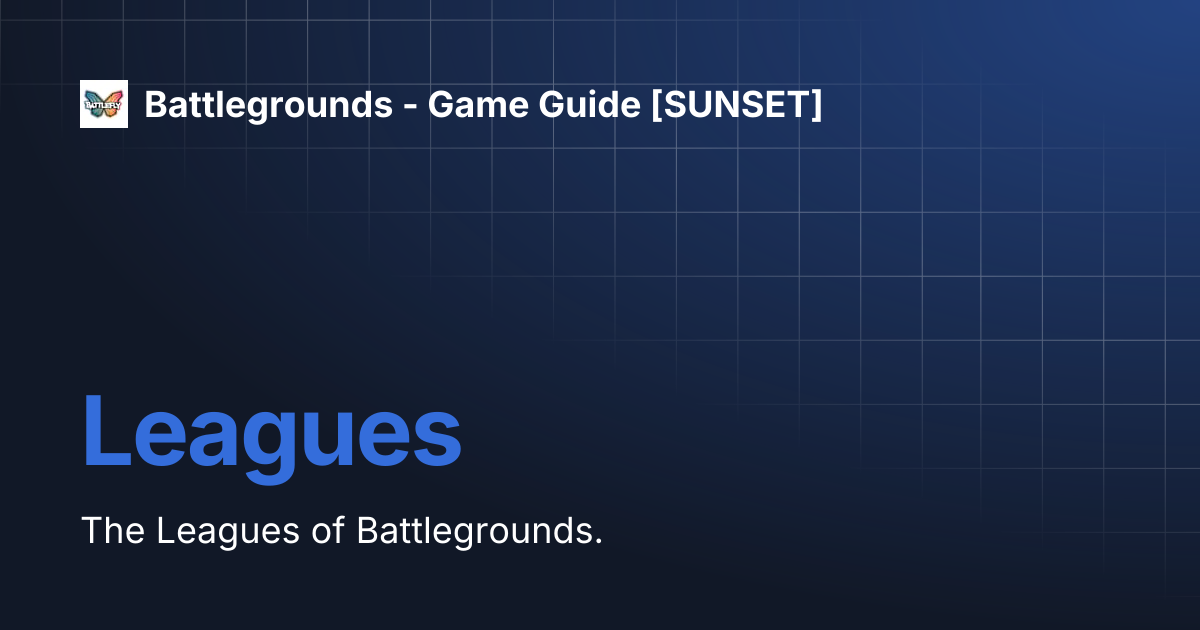 BATTLEFLY

Battlegrounds - Game Guide [SUNSET]

Leagues

The Leagues of Battlegrounds.